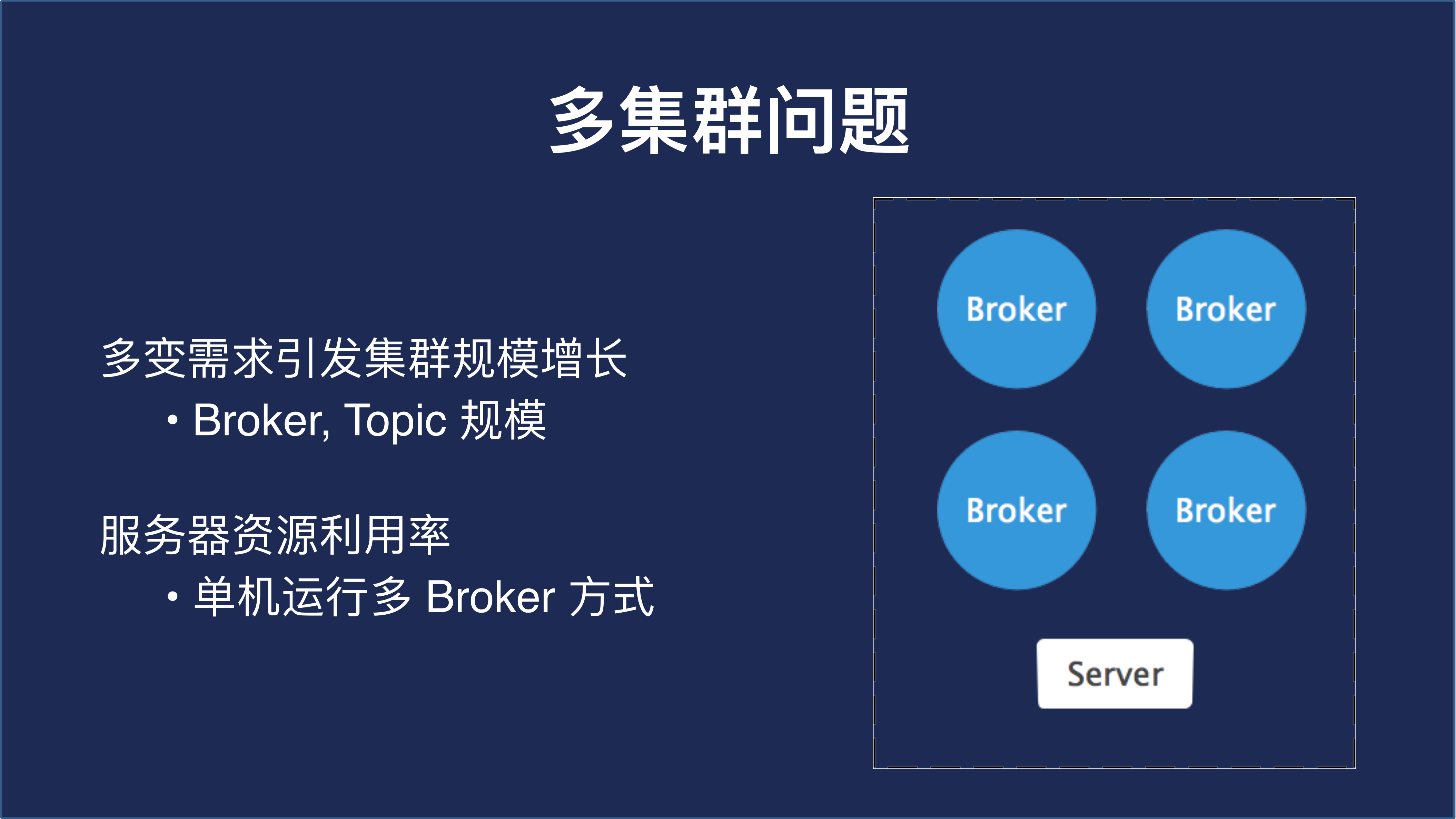 多集群问题

多变需求引发集群规模增长
• Broker, Topic 规模

服务器资源利用率
• 单机运行多 Broker 方式

Broker
Broker
Broker
Broker
Server